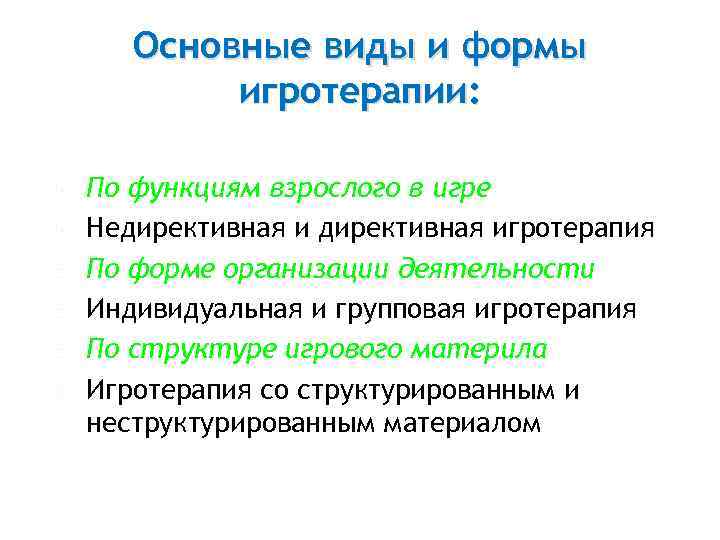 Основные виды и формы игротерапии:

По функциям взрослого в игре

Недирективная и директивная игротерапия

По форме организации деятельности

Индивидуальная и групповая игротерапия

По структуре игрового материла

Игротерапия со структурированным и неструктурированным материалом